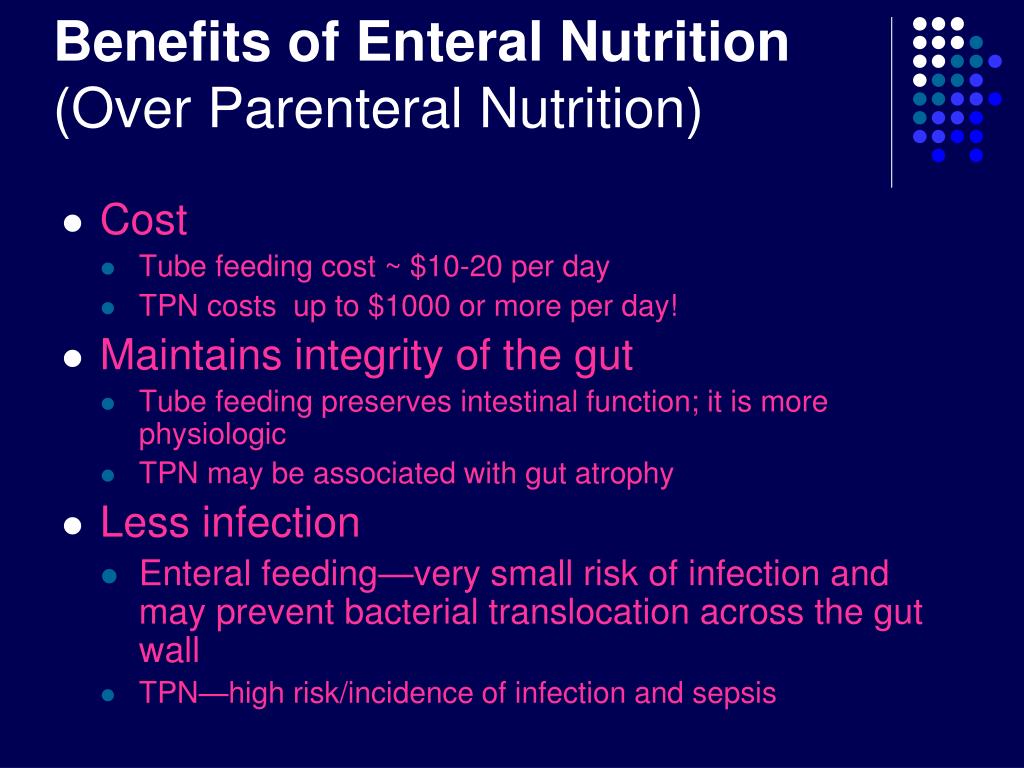 Benefits of Enteral Nutrition
(Over Parenteral Nutrition)

- Cost
  - Tube feeding cost ~ \$10-20 per day
  - TPN costs up to \$1000 or more per day!
- Maintains integrity of the gut
  - Tube feeding preserves intestinal function; it is more physiologic
  - TPN may be associated with gut atrophy
- Less infection
  - Enteral feeding—very small risk of infection and may prevent bacterial translocation across the gut wall
  - TPN—high risk/incidence of infection and sepsis